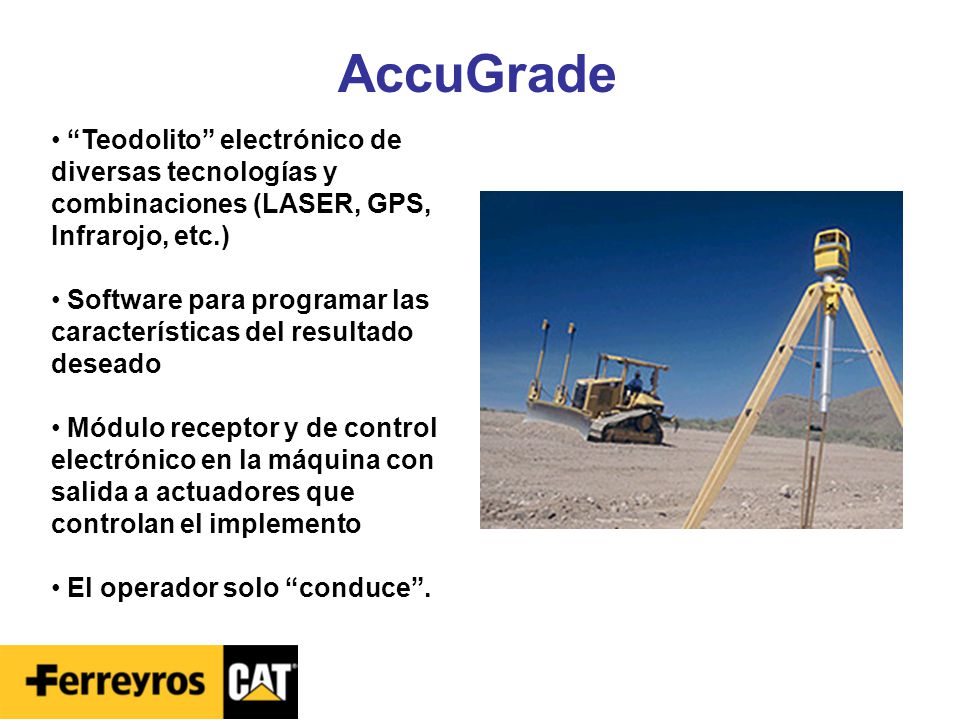 AccuGrade

• “Teodolito” electrónico de diversas tecnologías y combinaciones (LASER, GPS, Infrarojo, etc.)

• Software para programar las características del resultado deseado

• Módulo receptor y de control electrónico en la máquina con salida a actuadores que controlan el implemento

• El operador solo “conduce”.

Ferreyros CAT